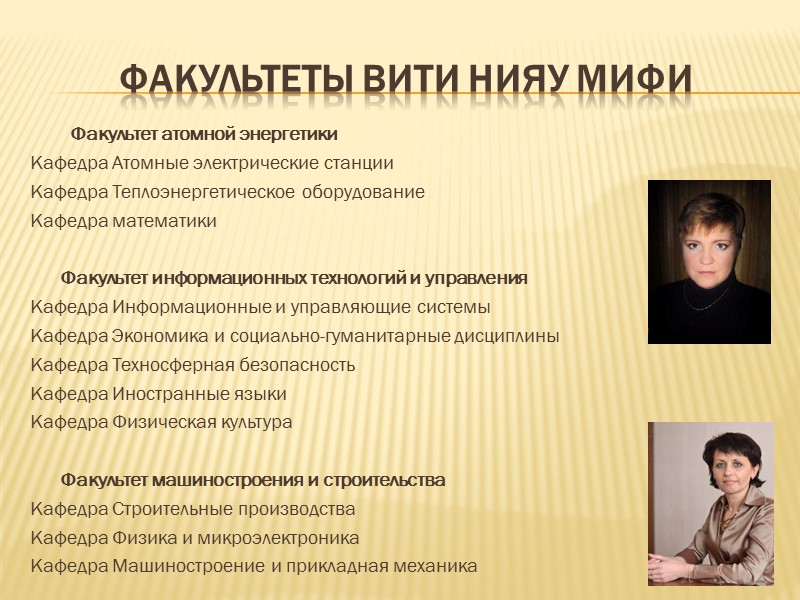 ФАКУЛЬТЕТЫ ВИТИ НИЯУ МИФИ

Факультет атомной энергетики
Кафедра Атомные электрические станции
Кафедра Теплоэнергетическое оборудование
Кафедра математики

Факультет информационных технологий и управления
Кафедра Информационные и управляющие системы
Кафедра Экономика и социально-гуманитарные дисциплины
Кафедра Техносферная безопасность
Кафедра Иностранные языки
Кафедра Физическая культура

Факультет машиностроения и строительства
Кафедра Строительные производства
Кафедра Физика и микроэлектроника
Кафедра Машиностроение и прикладная механика